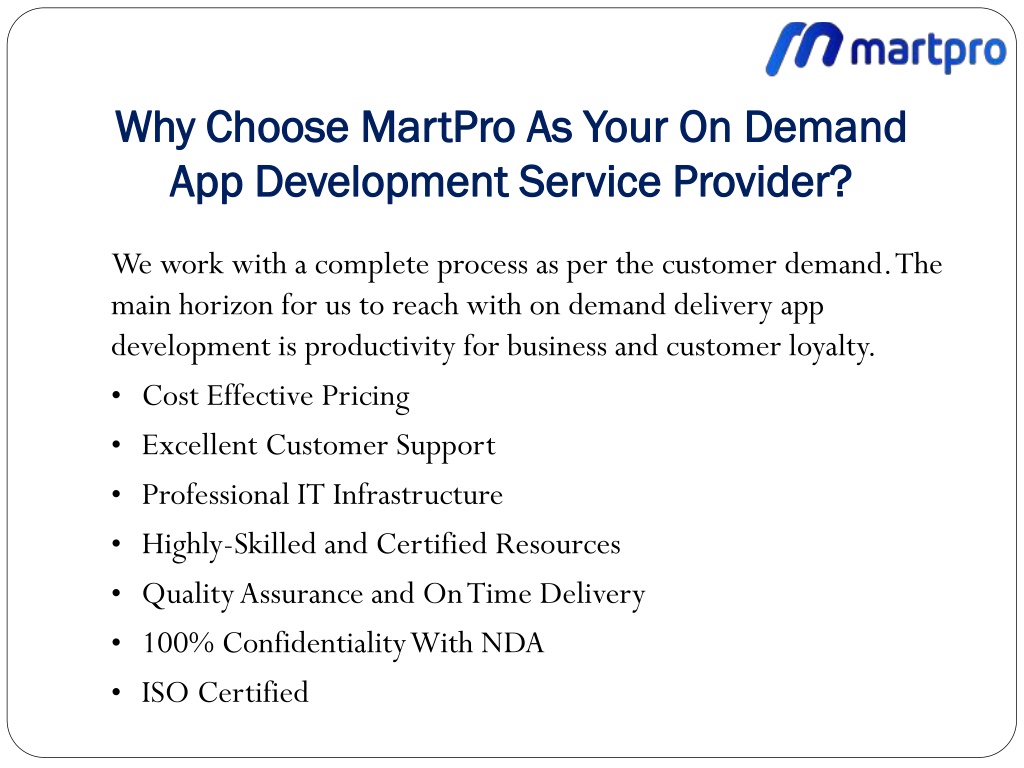 martpro

Why Choose MartPro As Your On Demand App Development Service Provider?

We work with a complete process as per the customer demand. The main horizon for us to reach with on demand delivery app development is productivity for business and customer loyalty.

• Cost Effective Pricing
• Excellent Customer Support
• Professional IT Infrastructure
• Highly-Skilled and Certified Resources
• Quality Assurance and On Time Delivery
• 100% Confidentiality With NDA
• ISO Certified